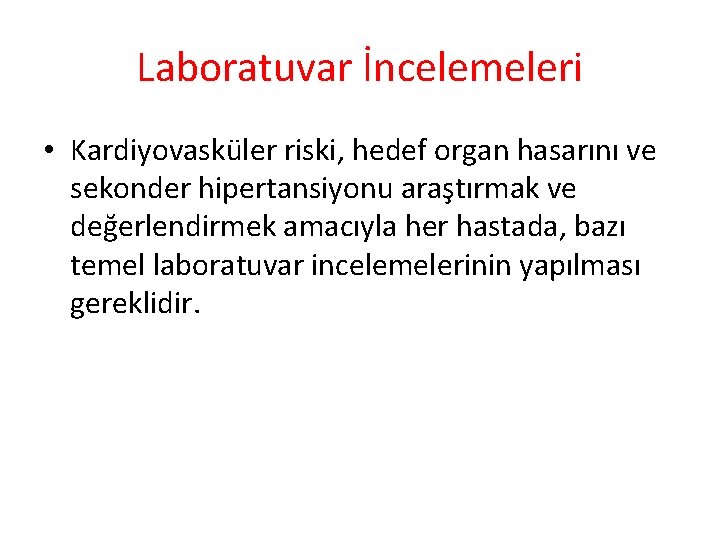 Laboratuvar İncelemeleri

• Kardiyovasküler riski, hedef organ hasarını ve sekonder hipertansiyonu araştırmak ve değerlendirmek amacıyla her hastada, bazı temel laboratuvar incelemelerinin yapılması gereklidir.